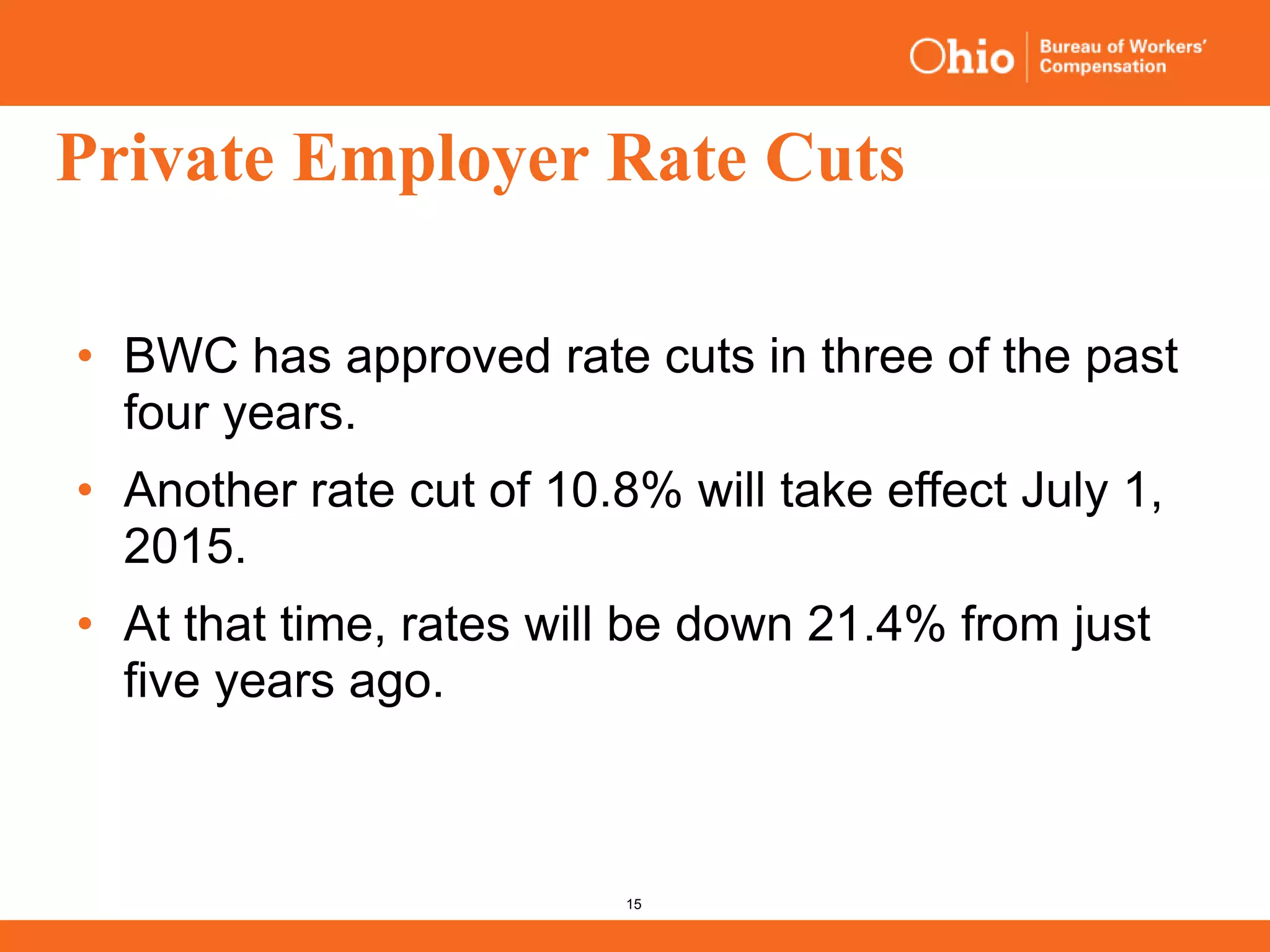 Ohio Bureau of Workers' Compensation

Private Employer Rate Cuts

• BWC has approved rate cuts in three of the past four years.

• Another rate cut of 10.8% will take effect July 1, 2015.

• At that time, rates will be down 21.4% from just five years ago.

15